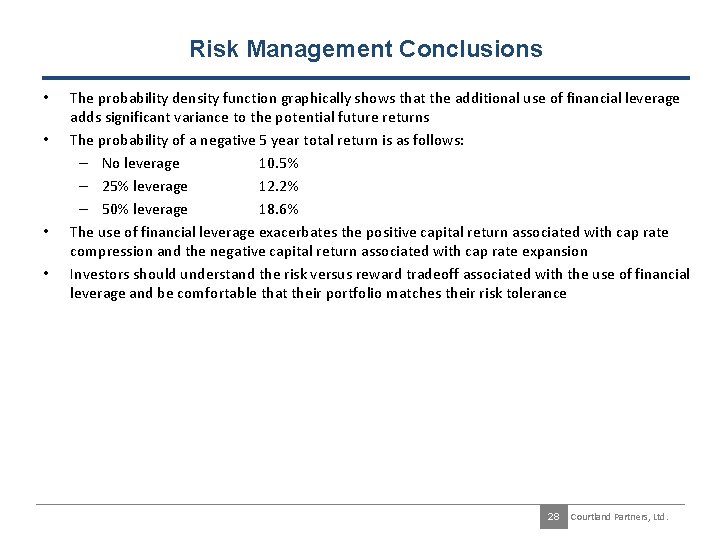 Risk Management Conclusions

• The probability density function graphically shows that the additional use of financial leverage adds significant variance to the potential future returns

• The probability of a negative 5 year total return is as follows:

– No leverage 10.5%

– 25% leverage 12.2%

– 50% leverage 18.6%

• The use of financial leverage exacerbates the positive capital return associated with cap rate compression and the negative capital return associated with cap rate expansion

• Investors should understand the risk versus reward tradeoff associated with the use of financial leverage and be comfortable that their portfolio matches their risk tolerance

28 Courtland Partners, Ltd.